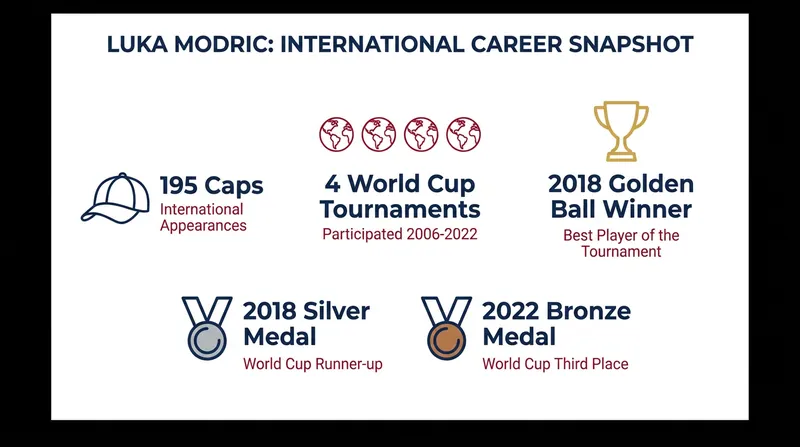 LUKA MODRIC: INTERNATIONAL CAREER SNAPSHOT

195 Caps
International Appearances

4 World Cup Tournaments
Participated 2006-2022

2018 Golden Ball Winner
Best Player of the Tournament

2018 Silver Medal
World Cup Runner-up

2022 Bronze Medal
World Cup Third Place